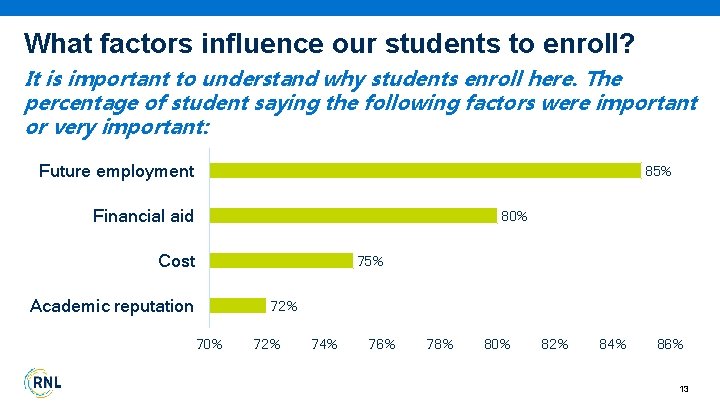 What factors influence our students to enroll?

It is important to understand why students enroll here. The percentage of student saying the following factors were important or very important:

Future employment 85%
Financial aid 80%
Cost 75%
Academic reputation 72%

70% 72% 74% 76% 78% 80% 82% 84% 86%

RNL

13